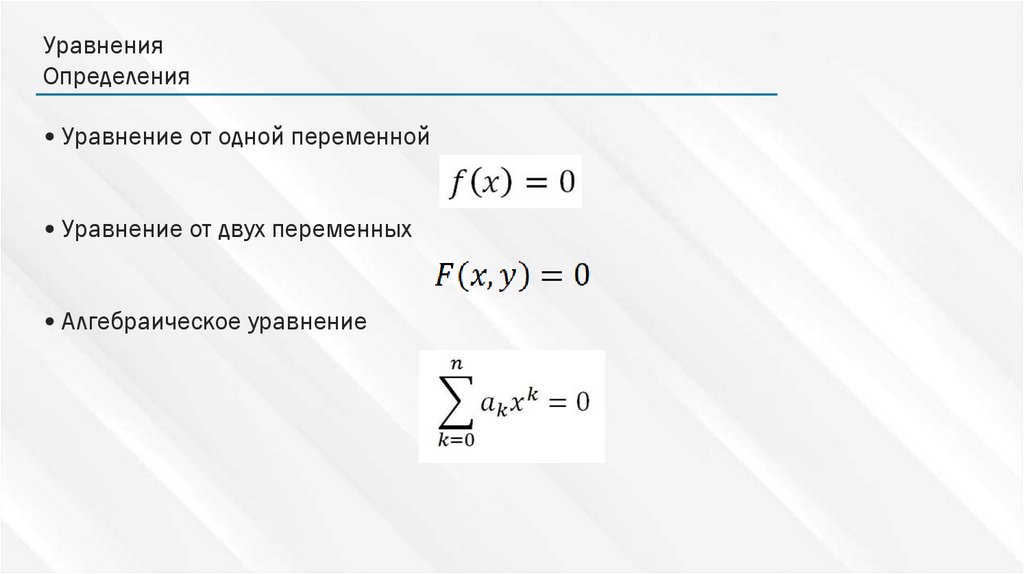 Уравнения
Определения

• Уравнение от одной переменной

$f(x) = 0$

• Уравнение от двух переменных

$F(x, y) = 0$

• Алгебраическое уравнение

$\sum_{k=0}^{n} a_k x^k = 0$